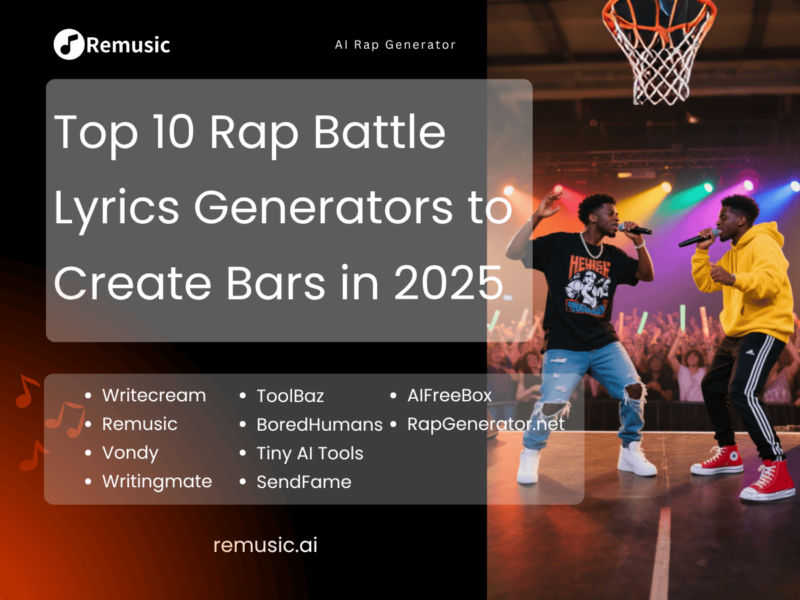 Remusic

AI Rap Generator

Top 10 Rap Battle Lyrics Generators to Create Bars in 2025

- Writecream
- Remusic
- Vondy
- Writingmate

- ToolBaz
- BoredHumans
- Tiny AI Tools
- SendFame

- AIFreeBox
- RapGenerator.net

remusic.ai